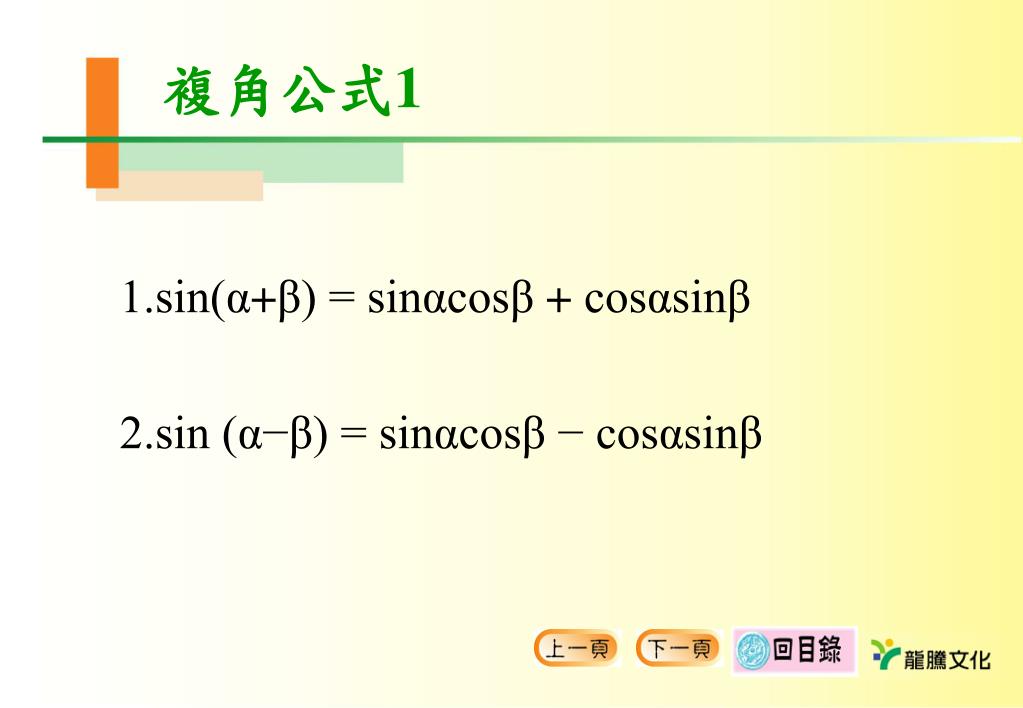 複角公式1

1.$\sin(\alpha+\beta) = \sin\alpha\cos\beta + \cos\alpha\sin\beta$

2.$\sin(\alpha-\beta) = \sin\alpha\cos\beta - \cos\alpha\sin\beta$

上一頁 下一頁 回目錄 龍騰文化